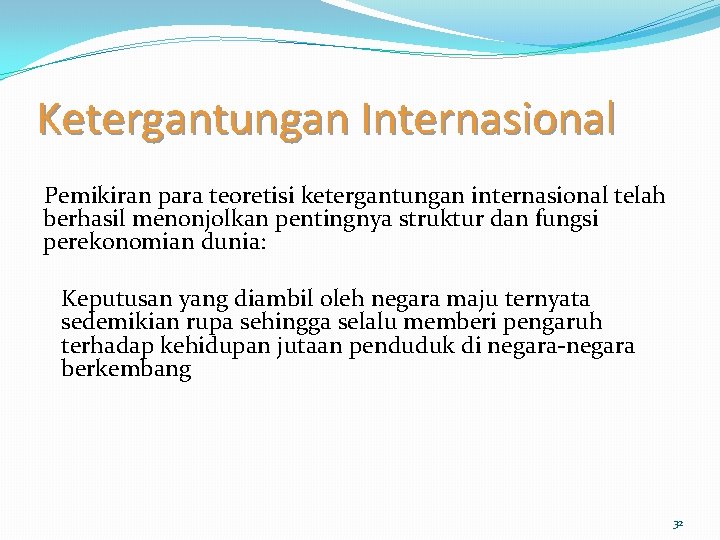 Ketergantungan Internasional

Pemikiran para teoretisi ketergantungan internasional telah berhasil menonjolkan pentingnya struktur dan fungsi perekonomian dunia:

Keputusan yang diambil oleh negara maju ternyata sedemikian rupa sehingga selalu memberi pengaruh terhadap kehidupan jutaan penduduk di negara-negara berkembang

32